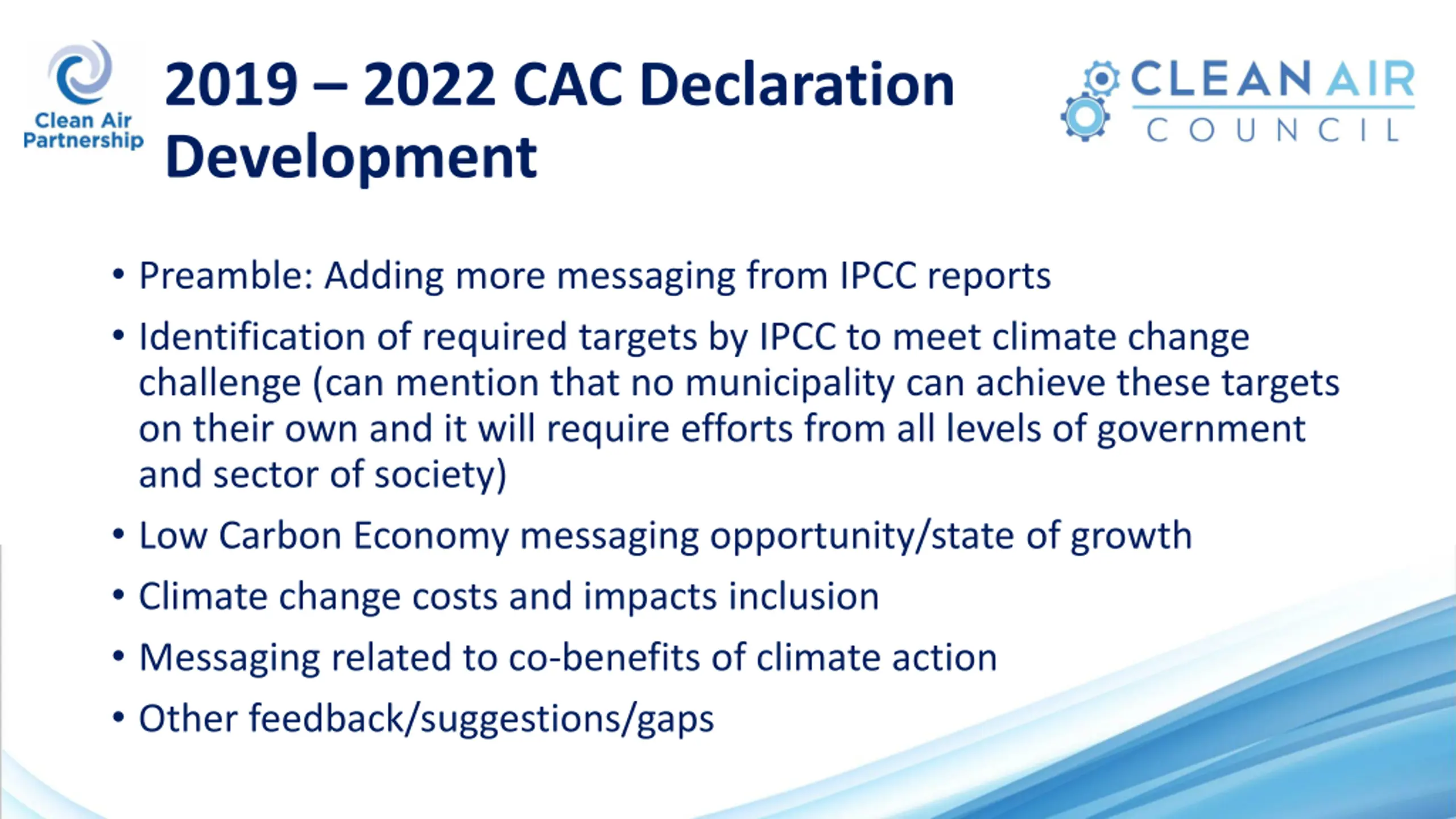 Clean Air Partnership

2019 – 2022 CAC Declaration Development

CLEAN AIR COUNCIL

• Preamble: Adding more messaging from IPCC reports
• Identification of required targets by IPCC to meet climate change challenge (can mention that no municipality can achieve these targets on their own and it will require efforts from all levels of government and sector of society)
• Low Carbon Economy messaging opportunity/state of growth
• Climate change costs and impacts inclusion
• Messaging related to co-benefits of climate action
• Other feedback/suggestions/gaps